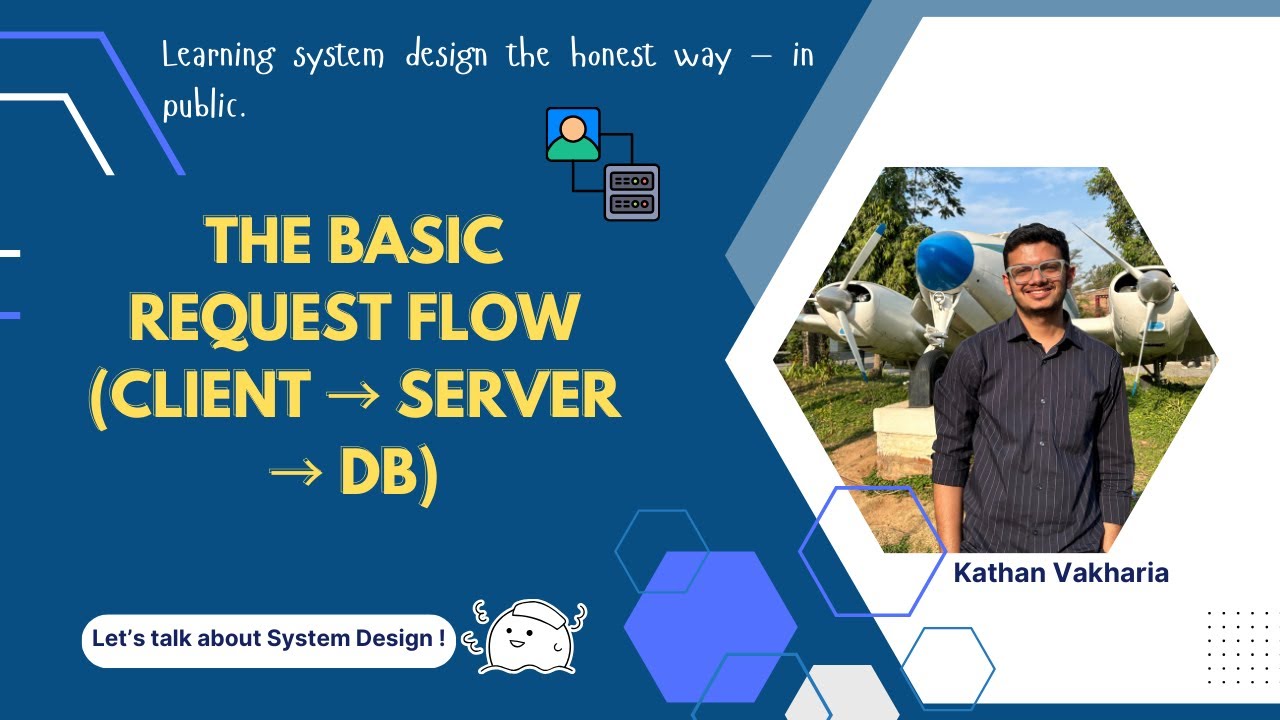 Learning system design the honest way — in public.

THE BASIC REQUEST FLOW (CLIENT → SERVER → DB)

Kathan Vakharia

Let's talk about System Design !